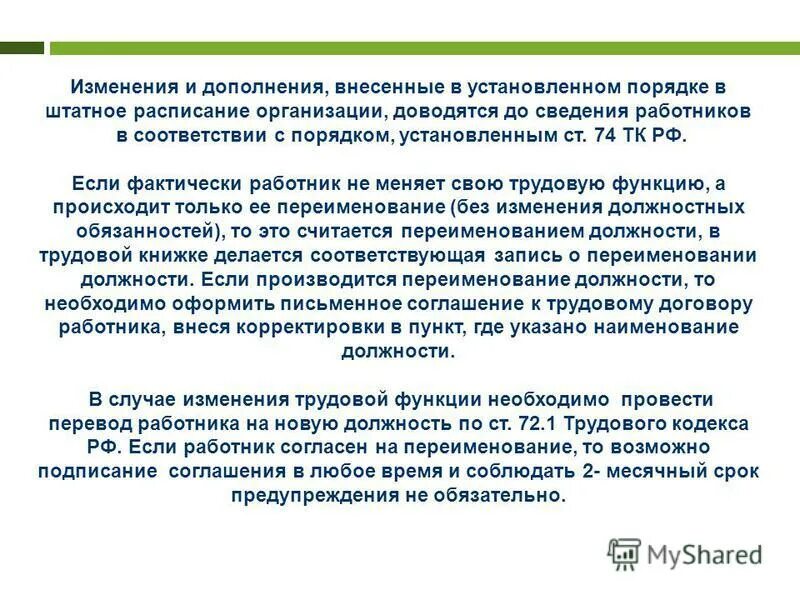 Изменения и дополнения, внесенные в установленном порядке в штатное расписание организации, доводятся до сведения работников в соответствии с порядком, установленным ст. 74 ТК РФ.

Если фактически работник не меняет свою трудовую функцию, а происходит только ее переименование (без изменения должностных обязанностей), то это считается переименованием должности, в трудовой книжке делается соответствующая запись о переименовании должности. Если производится переименование должности, то необходимо оформить письменное соглашение к трудовому договору работника, внеся корректировки в пункт, где указано наименование должности.

В случае изменения трудовой функции необходимо провести перевод работника на новую должность по ст. 72.1 Трудового кодекса РФ. Если работник согласен на переименование, то возможно подписание соглашения в любое время и соблюдать 2- месячный срок предупреждения не обязательно.

MyShared